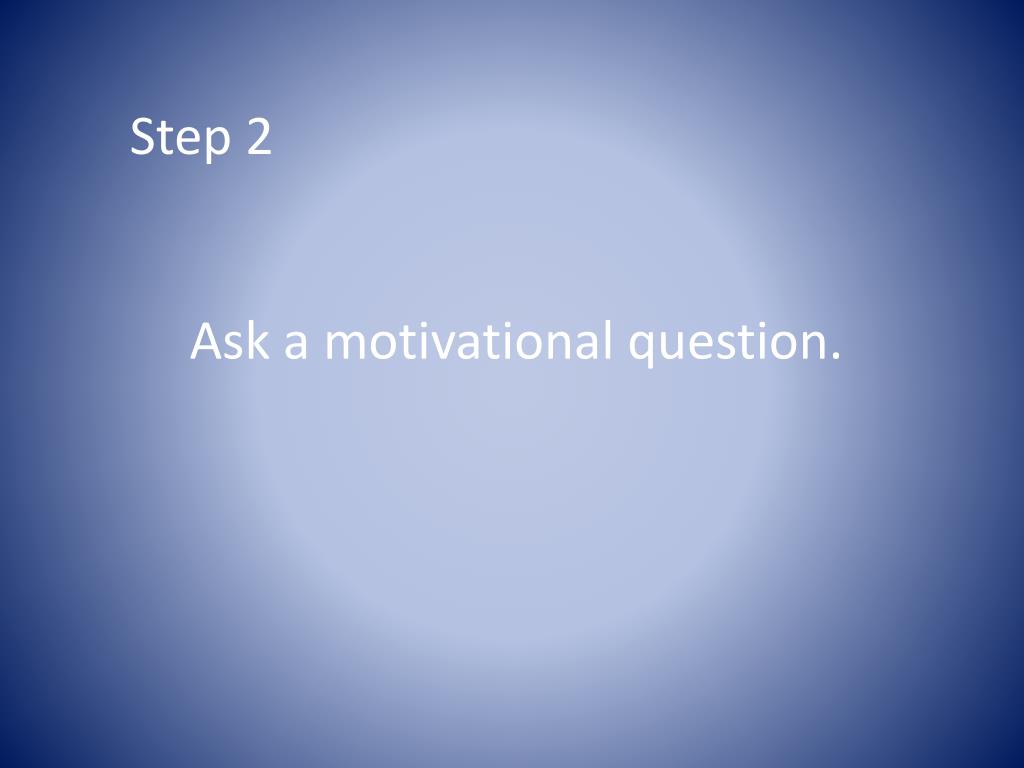 Step 2

Ask a motivational question.